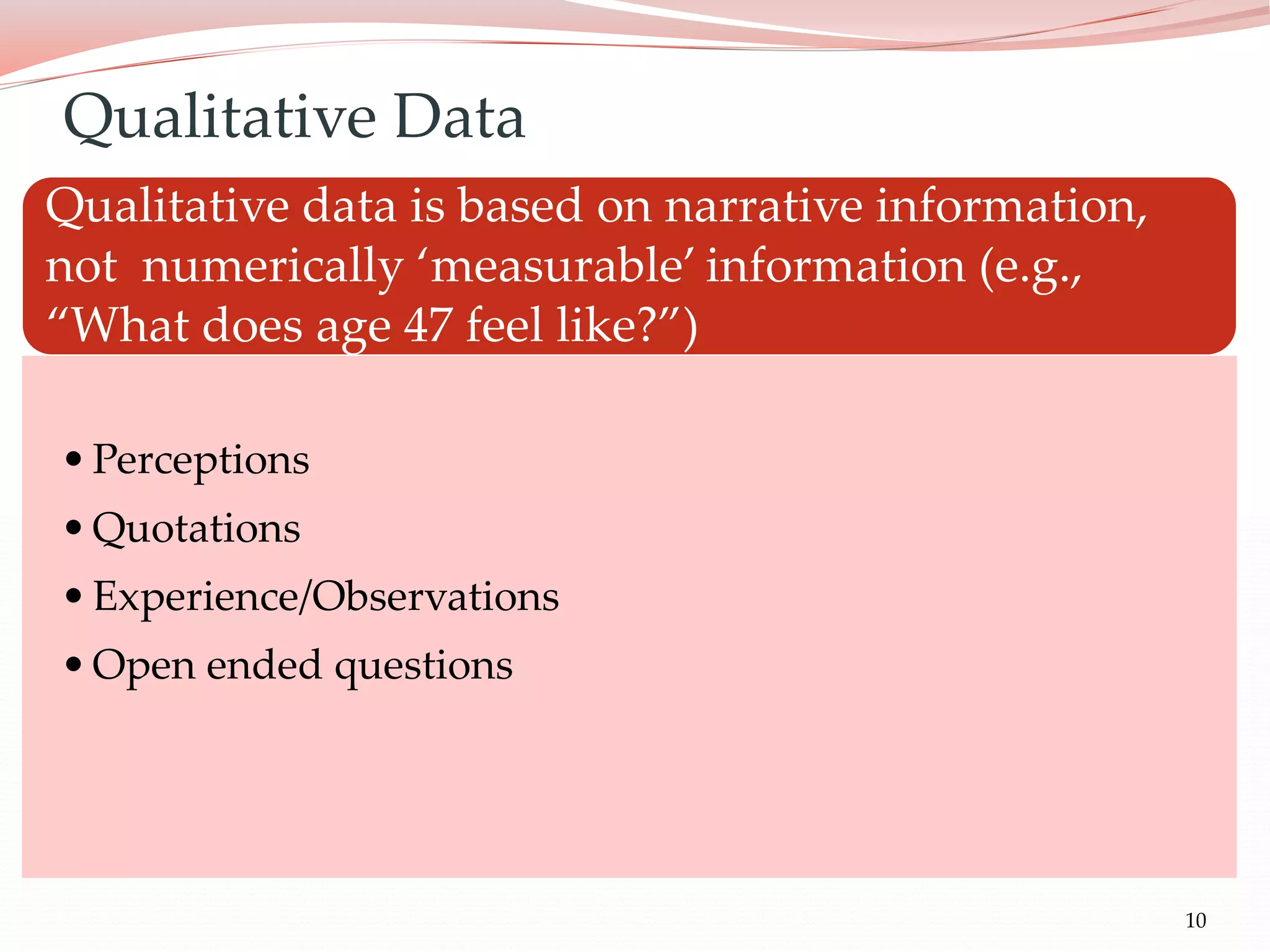 Qualitative Data

Qualitative data is based on narrative information, not numerically ‘measurable’ information (e.g., “What does age 47 feel like?”)

• Perceptions
• Quotations
• Experience/Observations
• Open ended questions

10